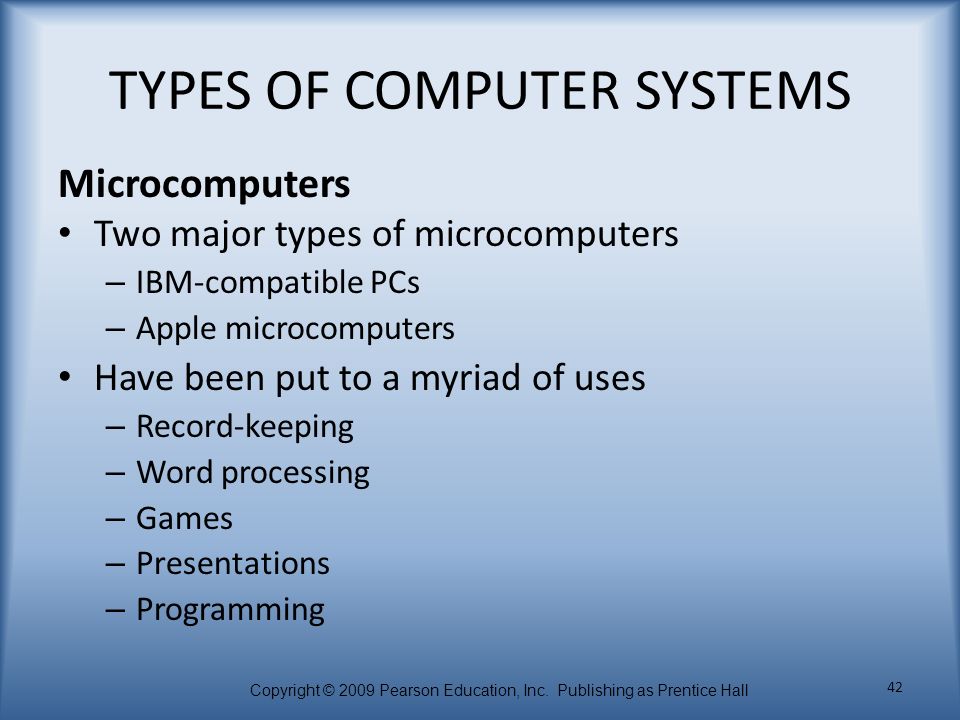 TYPES OF COMPUTER SYSTEMS

Microcomputers

• Two major types of microcomputers
– IBM-compatible PCs
– Apple microcomputers
• Have been put to a myriad of uses
– Record-keeping
– Word processing
– Games
– Presentations
– Programming

Copyright © 2009 Pearson Education, Inc. Publishing as Prentice Hall

42